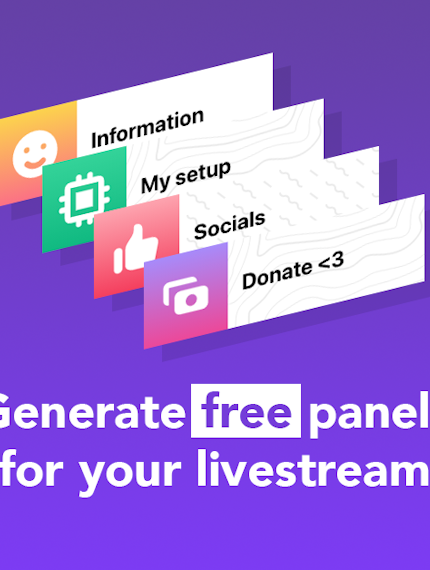 Information

My setup

Socials

Donate <3

Generate free panel
for your livestream